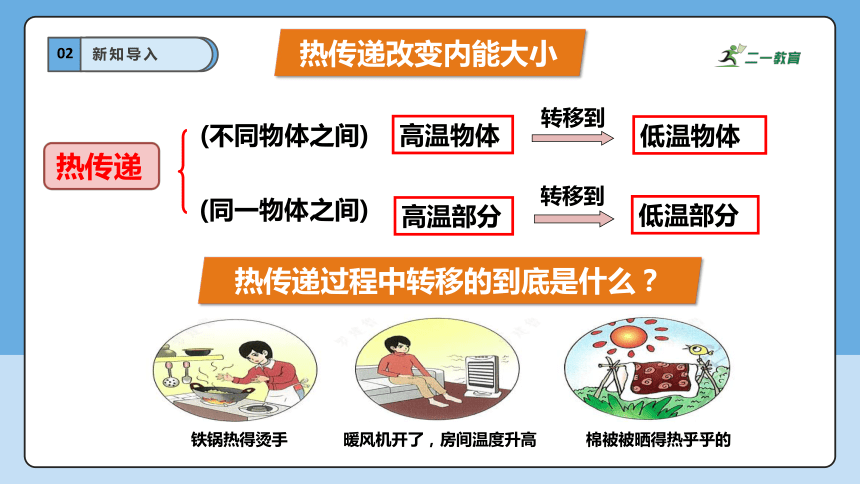 02 新知导入

热传递改变内能大小

二一教育

热传递

(不同物体之间) 高温物体 转移到 低温物体

(同一物体之间) 高温部分 转移到 低温部分

热传递过程中转移的到底是什么？

铁锅热得烫手

暖风机开了，房间温度升高

棉被被晒得热乎乎的